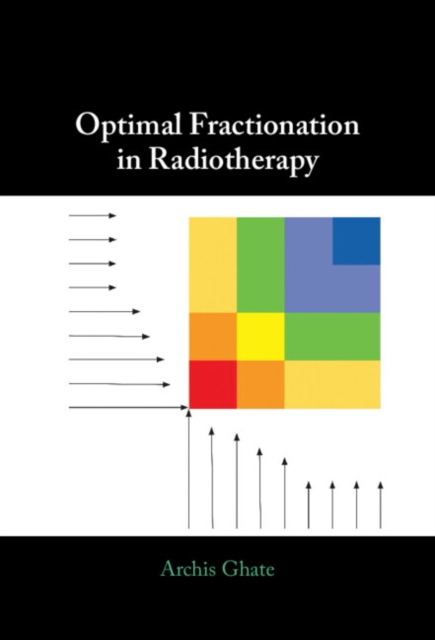 Optimal Fractionation in Radiotherapy

Archis Ghate